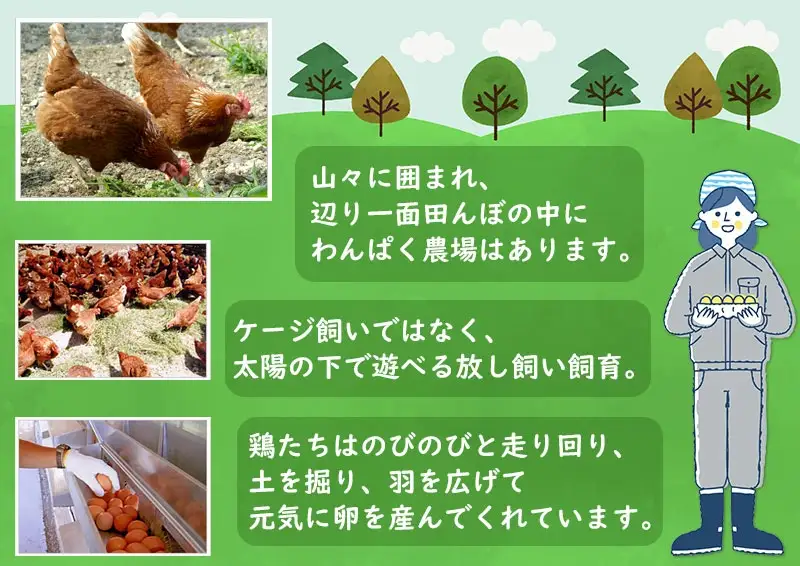 山々に囲まれ、
辺り一面田んぼの中に
わんぱく農場はあります。

ケージ飼いではなく、
太陽の下で遊べる放し飼い飼育。

鶏たちはのびのびと走り回り、
土を掘り、羽を広げて
元気に卵を産んでくれています。